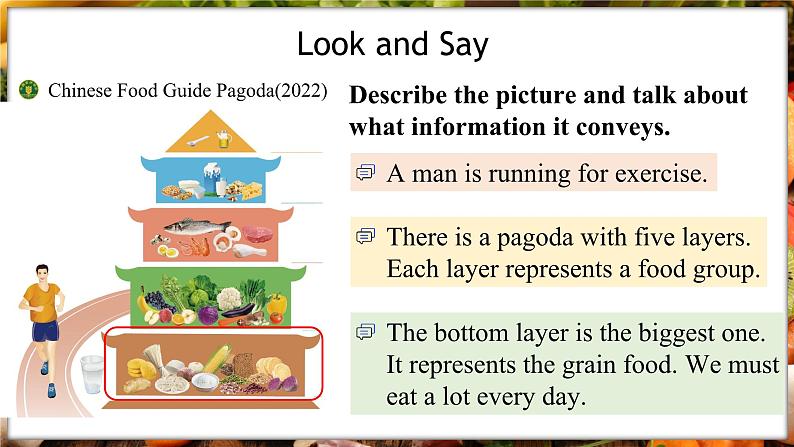 Look and Say

Chinese Food Guide Pagoda(2022)

Describe the picture and talk about what information it conveys.

A man is running for exercise.

There is a pagoda with five layers. Each layer represents a food group.

The bottom layer is the biggest one. It represents the grain food. We must eat a lot every day.